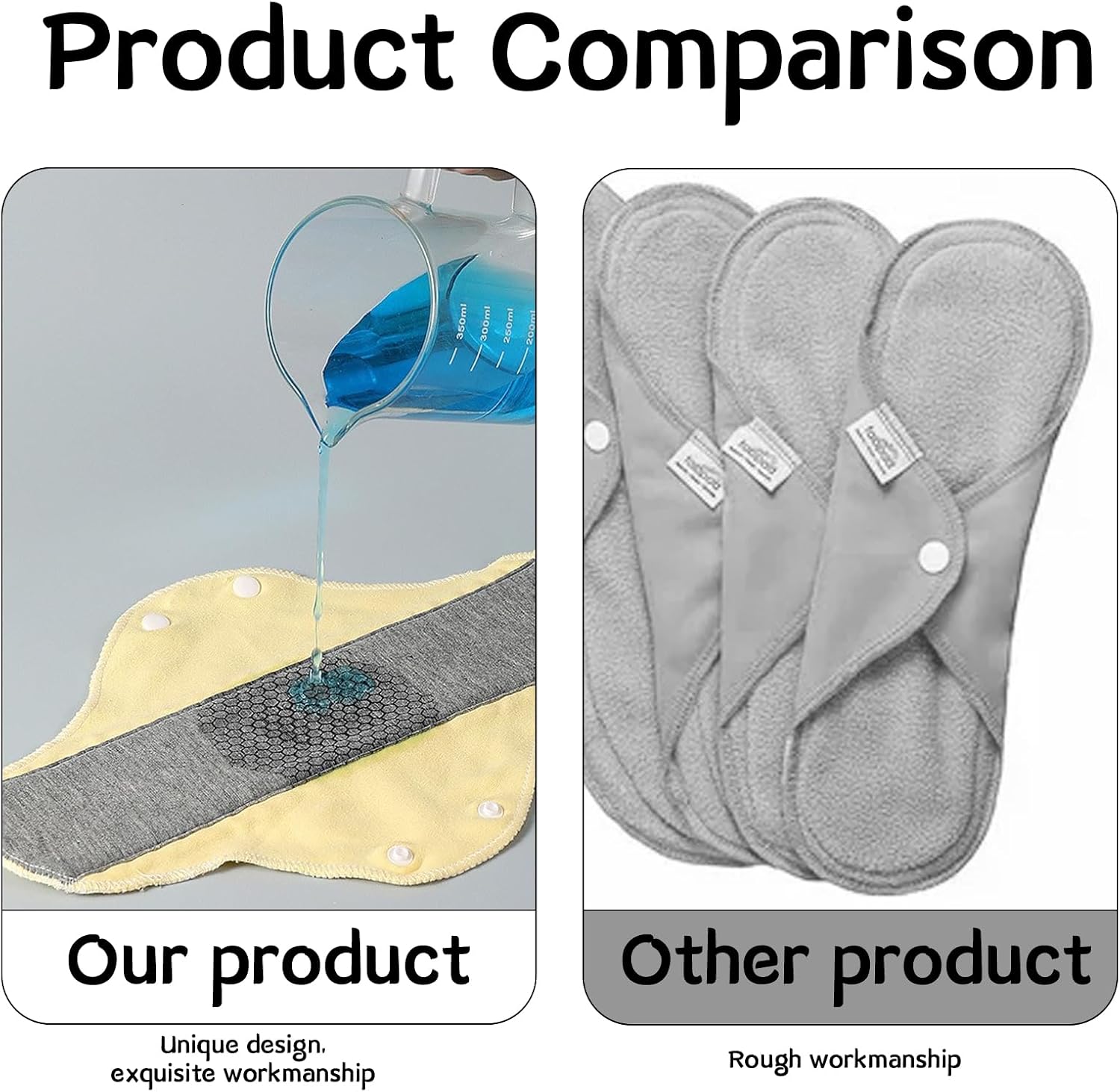 Product Comparison

350ml 300ml 250ml 200ml

Our product

Unique design, exquisite workmanship

Other product

Rough workmanship